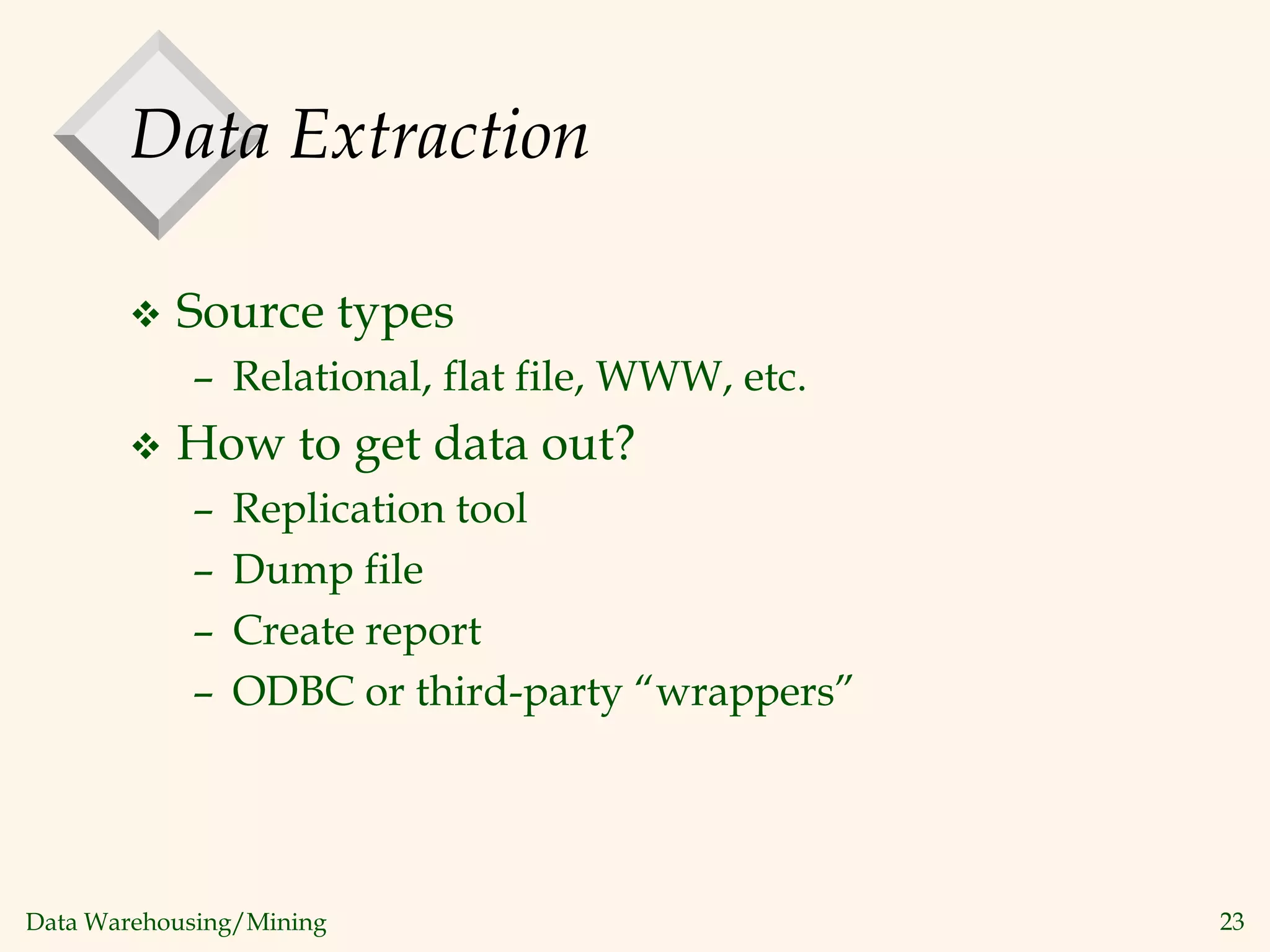 Data Extraction

❖ Source types
– Relational, flat file, WWW, etc.

❖ How to get data out?
– Replication tool
– Dump file
– Create report
– ODBC or third-party “wrappers”

Data Warehousing/Mining

23